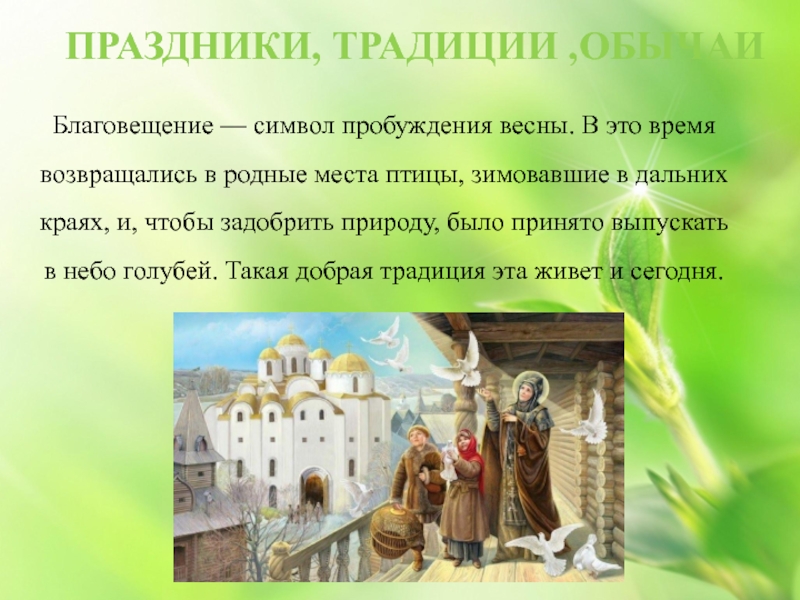 ПРАЗДНИКИ, ТРАДИЦИИ ,ОБЫЧАИ

Благовещение — символ пробуждения весны. В это время возвращались в родные места птицы, зимовавшие в дальних краях, и, чтобы задобрить природу, было принято выпускать в небо голубей. Такая добрая традиция эта живет и сегодня.